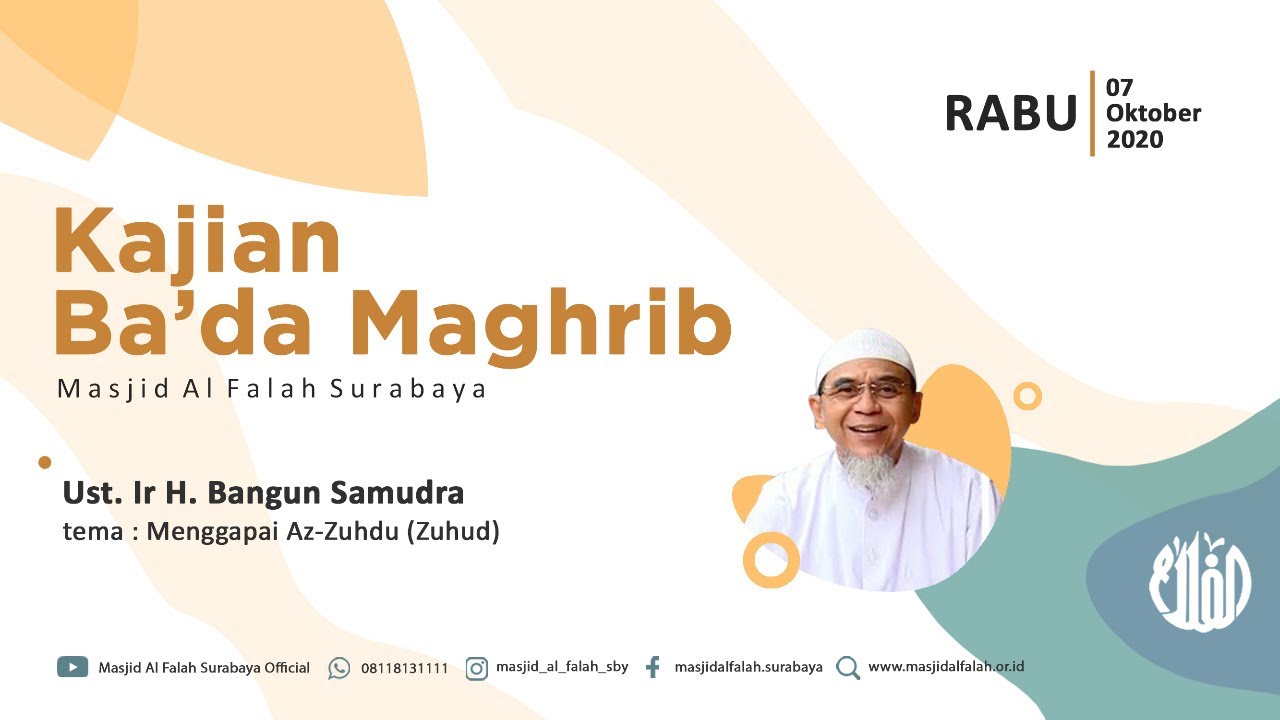 RABU
07
Oktober
2020

Kajian
Ba'da Maghrib
Masjid Al Falah Surabaya

Ust. Ir H. Bangun Samudra
tema : Menggapai Az-Zuhdu (Zuhud)

Masjid Al Falah Surabaya Official
08118131111
masjid_al_falah_sby
masjidalfalah.surabaya
www.masjidalfalah.or.id